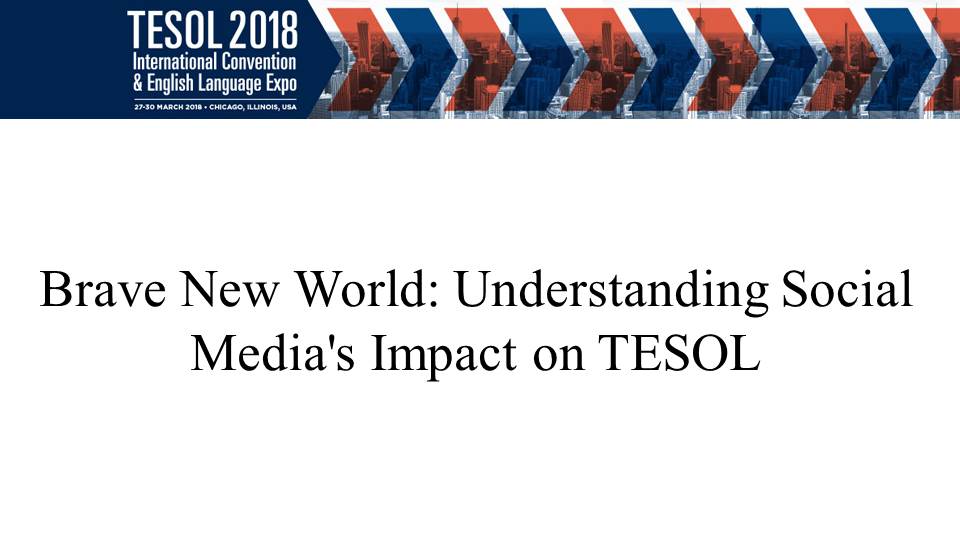 TESOL 2018
International Convention
& English Language Expo
27-30 MARCH 2018 • CHICAGO, ILLINOIS, USA

Brave New World: Understanding Social Media's Impact on TESOL